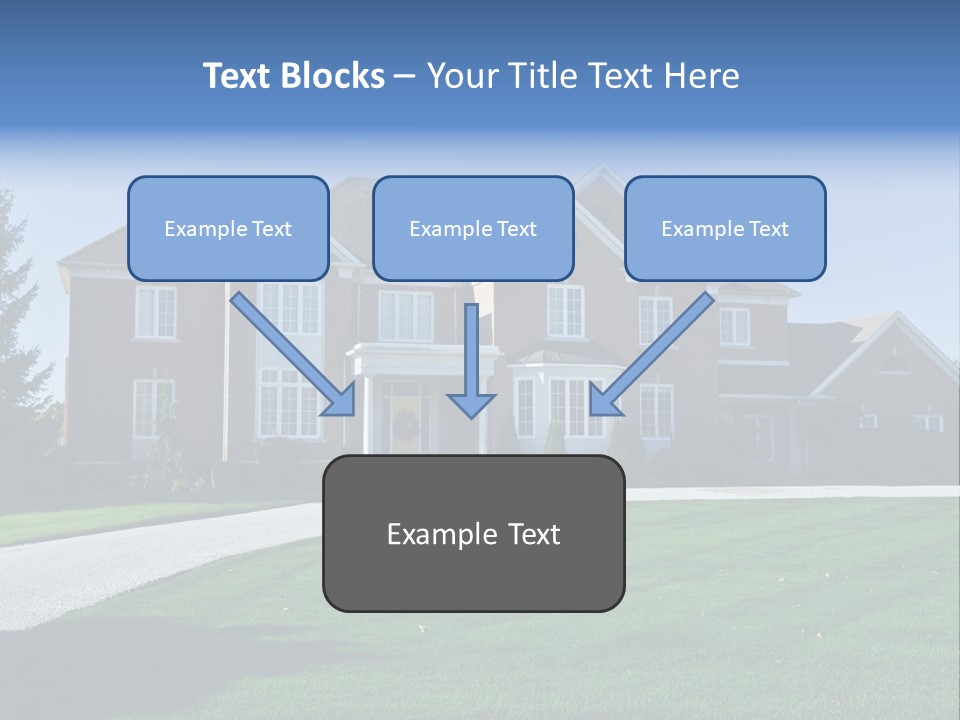 Text Blocks – Your Title Text Here

Example Text

Example Text

Example Text

Example Text